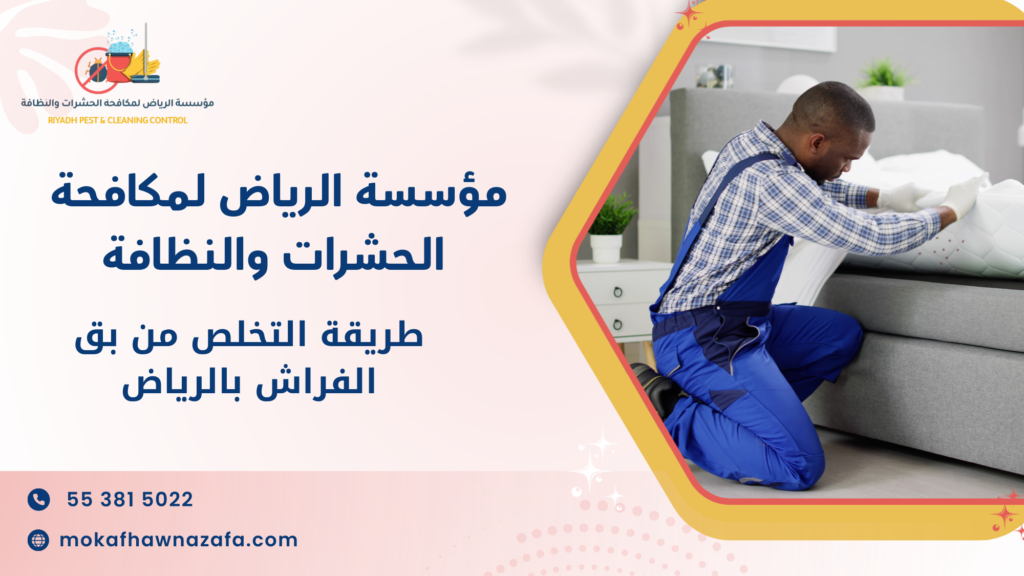 مؤسسة الرياض لمكافحة الحشرات والنظافة
RIYADH PEST & CLEANING CONTROL

مؤسسة الرياض لمكافحة الحشرات والنظافة

طريقة التخلص من بق الفراش بالرياض

55 381 5022

mokafhawnazafa.com